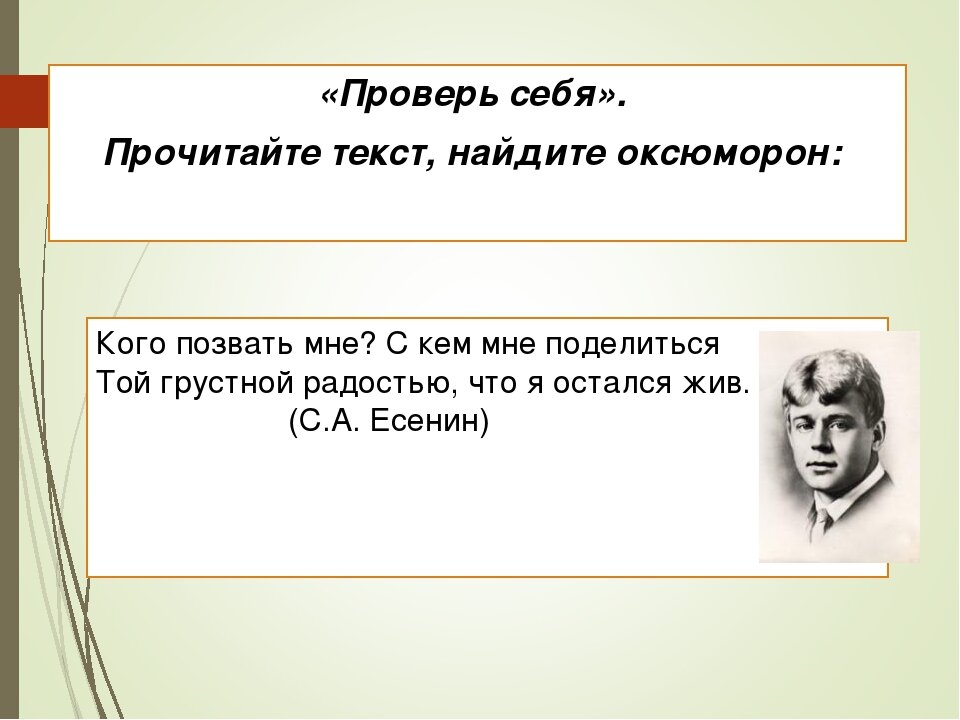 «Проверь себя».

Прочитайте текст, найдите оксюморон:

Кого позвать мне? С кем мне поделиться
Той грустной радостью, что я остался жив.
(С.А. Есенин)